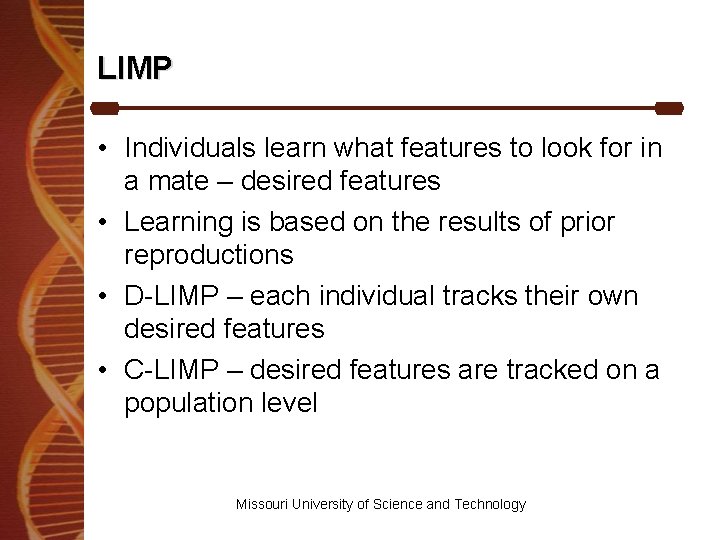 LIMP

• Individuals learn what features to look for in a mate – desired features
• Learning is based on the results of prior reproductions
• D-LIMP – each individual tracks their own desired features
• C-LIMP – desired features are tracked on a population level

Missouri University of Science and Technology